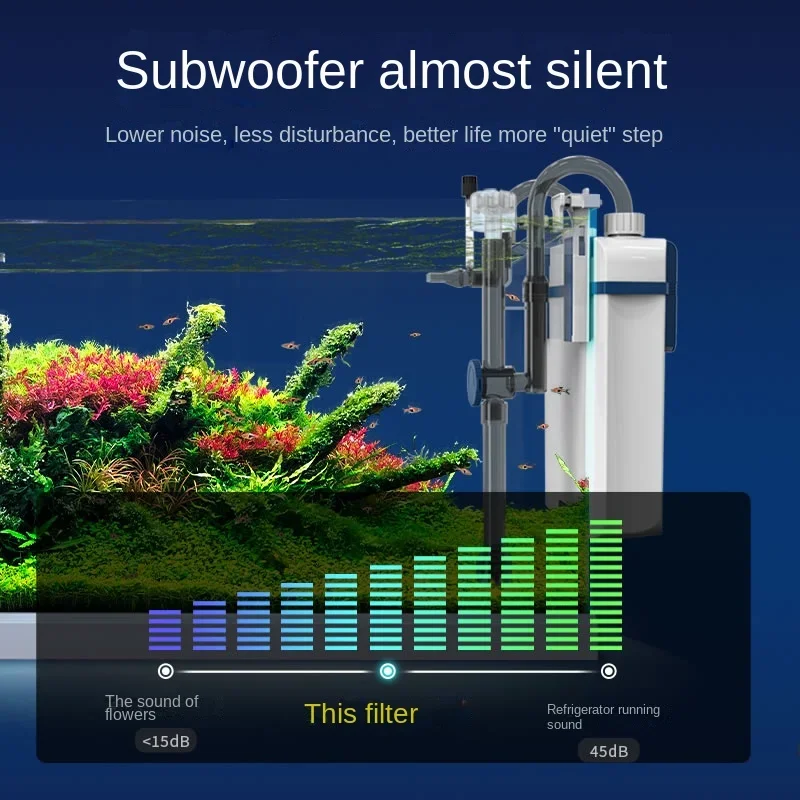 Subwoofer almost silent

Lower noise, less disturbance, better life more "quiet" step

The sound of flowers

<15dB

This filter

Refrigerator running sound

45dB